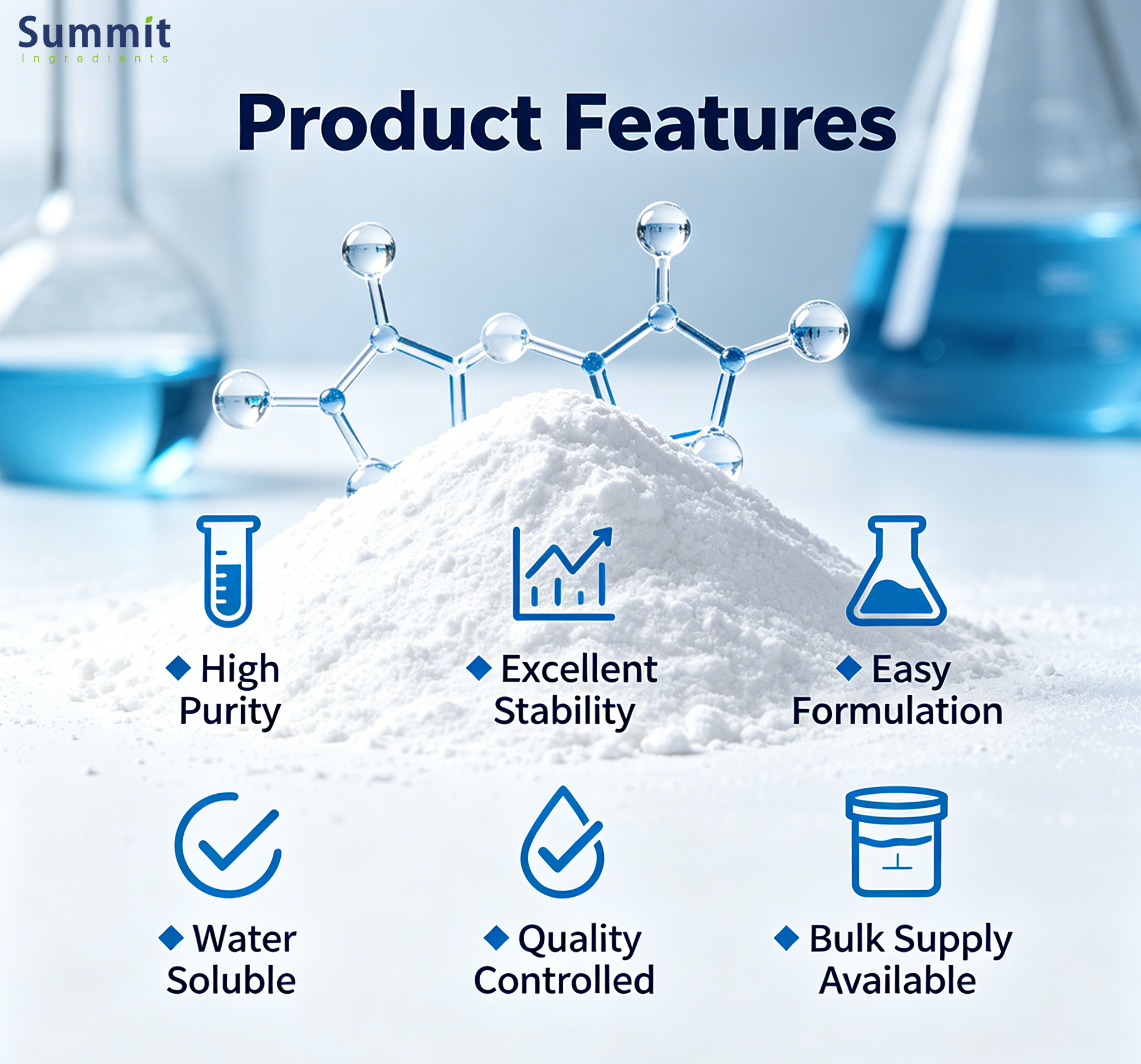 Summit
Ingredients

Product Features

◆ High Purity

◆ Excellent Stability

◆ Easy Formulation

◆ Water Soluble

◆ Quality Controlled

◆ Bulk Supply Available